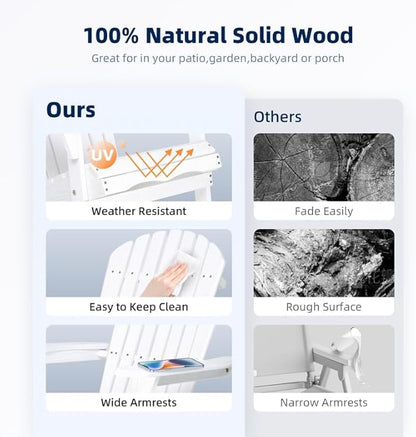 100% Natural Solid Wood
Great for in your patio,garden,backyard or porch

Ours

UV

Weather Resistant

Easy to Keep Clean

Wide Armrests

Others

Fade Easily

Rough Surface

Narrow Armrests